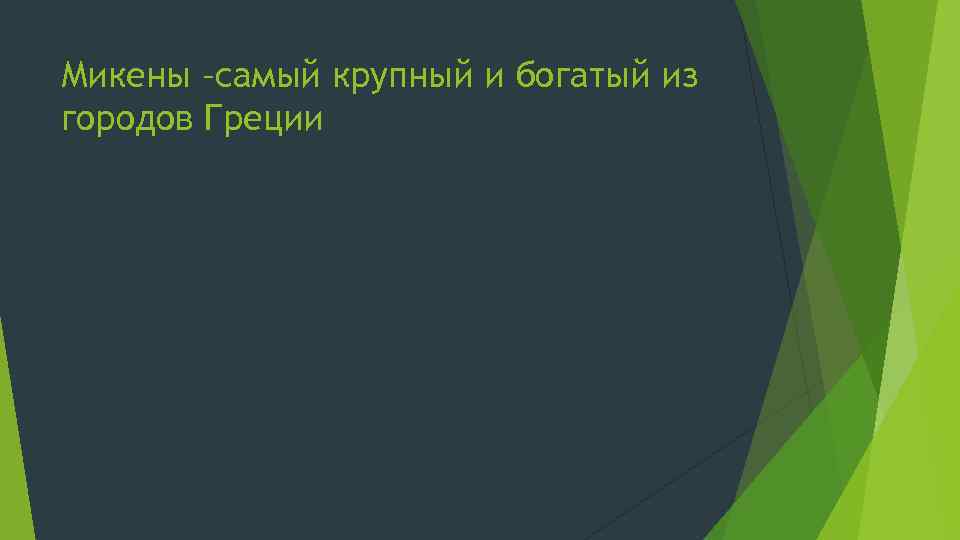 Микены –самый крупный и богатый из городов Греции